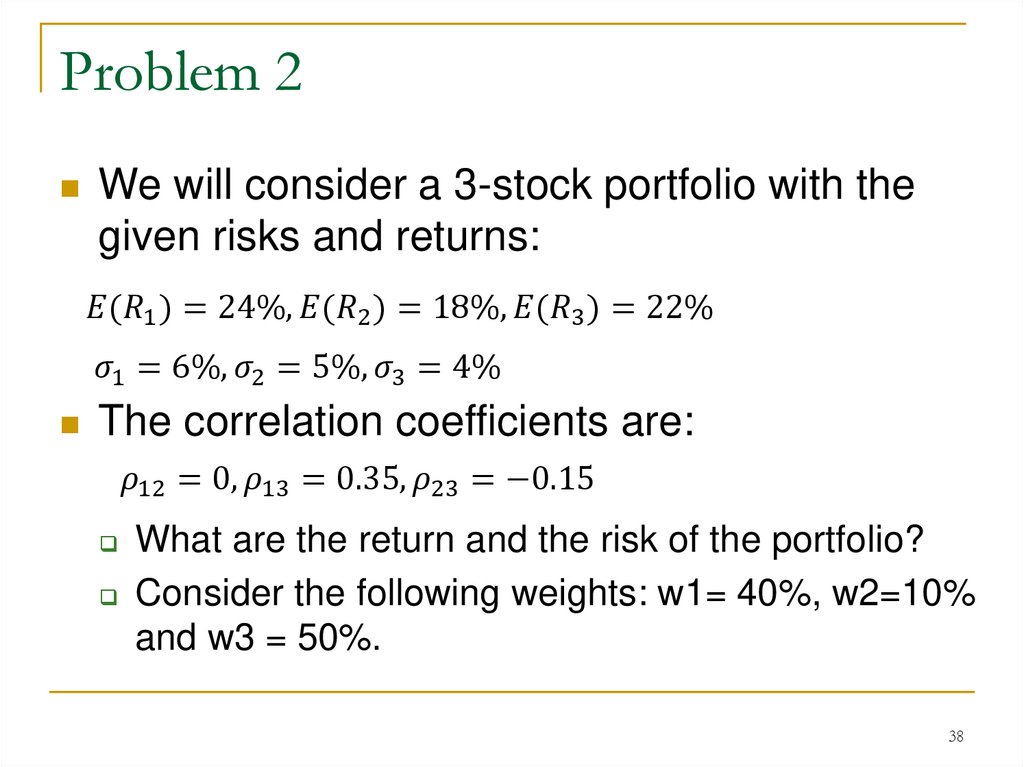 Problem 2

We will consider a 3-stock portfolio with the given risks and returns:

$E(R_1) = 24\%, E(R_2) = 18\%, E(R_3) = 22\%$

$\sigma_1 = 6\%, \sigma_2 = 5\%, \sigma_3 = 4\%$

The correlation coefficients are:

$\rho_{12} = 0, \rho_{13} = 0.35, \rho_{23} = -0.15$

What are the return and the risk of the portfolio?

Consider the following weights: w1= 40%, w2=10% and w3 = 50%.

38